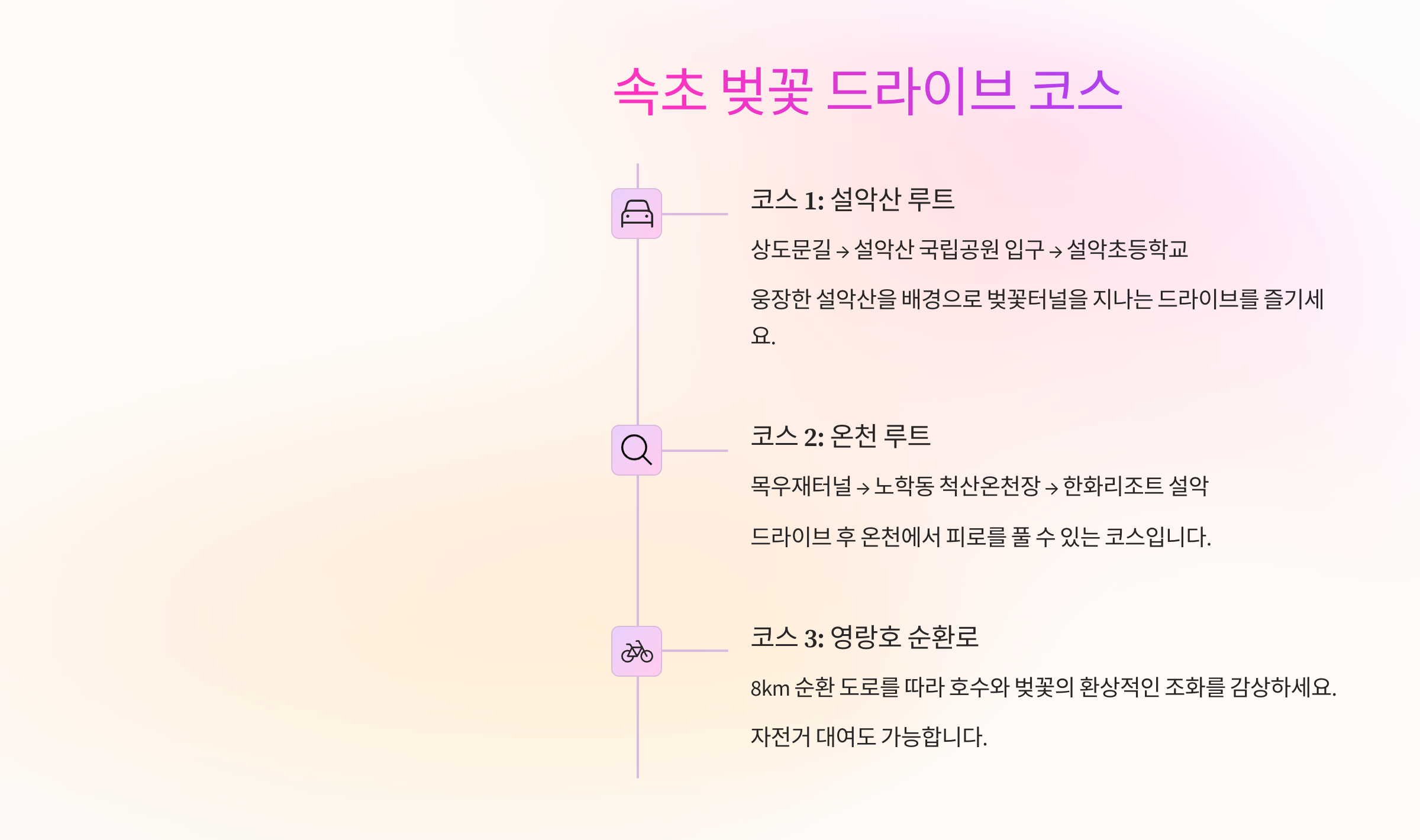 속초 벚꽃 드라이브 코스

코스 1: 설악산 루트

상도문길 → 설악산 국립공원 입구 → 설악초등학교

웅장한 설악산을 배경으로 벚꽃터널을 지나는 드라이브를 즐기세요.

코스 2: 온천 루트

목우재터널 → 노학동 척산온천장 → 한화리조트 설악

드라이브 후 온천에서 피로를 풀 수 있는 코스입니다.

코스 3: 영랑호 순환로

8km 순환 도로를 따라 호수와 벚꽃의 환상적인 조화를 감상하세요.

자전거 대여도 가능합니다.